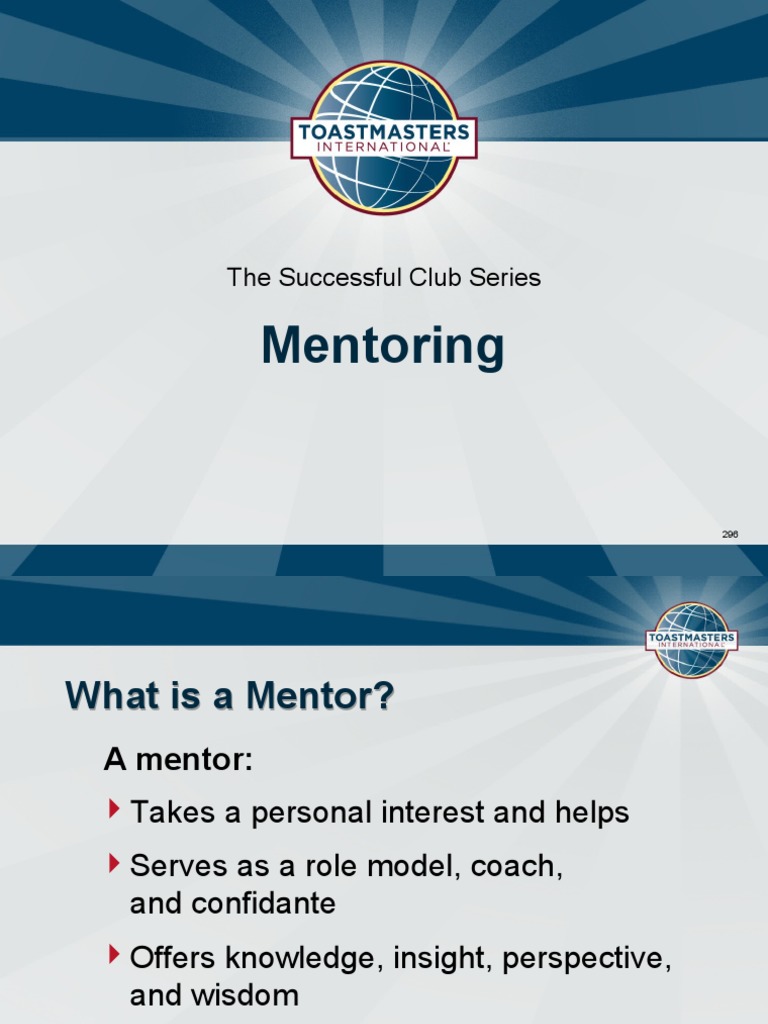 TOASTMASTERS INTERNATIONAL

The Successful Club Series

Mentoring

296

TOASTMASTERS INTERNATIONAL

What is a Mentor?

A mentor:

Takes a personal interest and helps

Serves as a role model, coach, and confidante

Offers knowledge, insight, perspective, and wisdom